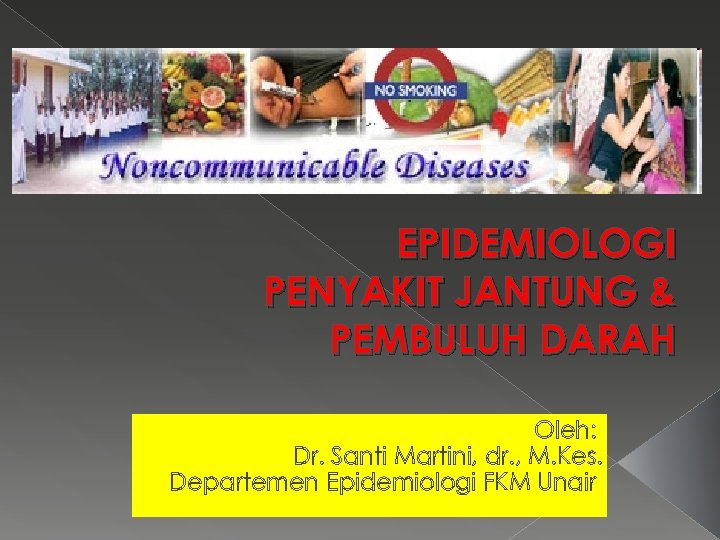 NO SMOKING

Noncommunicable Diseases

EPIDEMIOLOGI PENYAKIT JANTUNG & PEMBULUH DARAH

Oleh:
Dr. Santi Martini, dr., M.Kes.
Departemen Epidemiologi FKM Unair